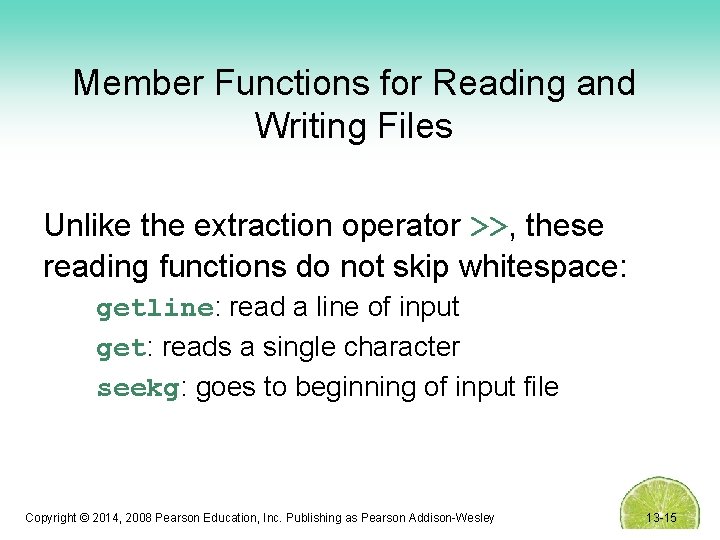 Member Functions for Reading and Writing Files

Unlike the extraction operator >>, these reading functions do not skip whitespace:

getline: read a line of input

get: reads a single character

seekg: goes to beginning of input file

Copyright © 2014, 2008 Pearson Education, Inc. Publishing as Pearson Addison-Wesley

13-15